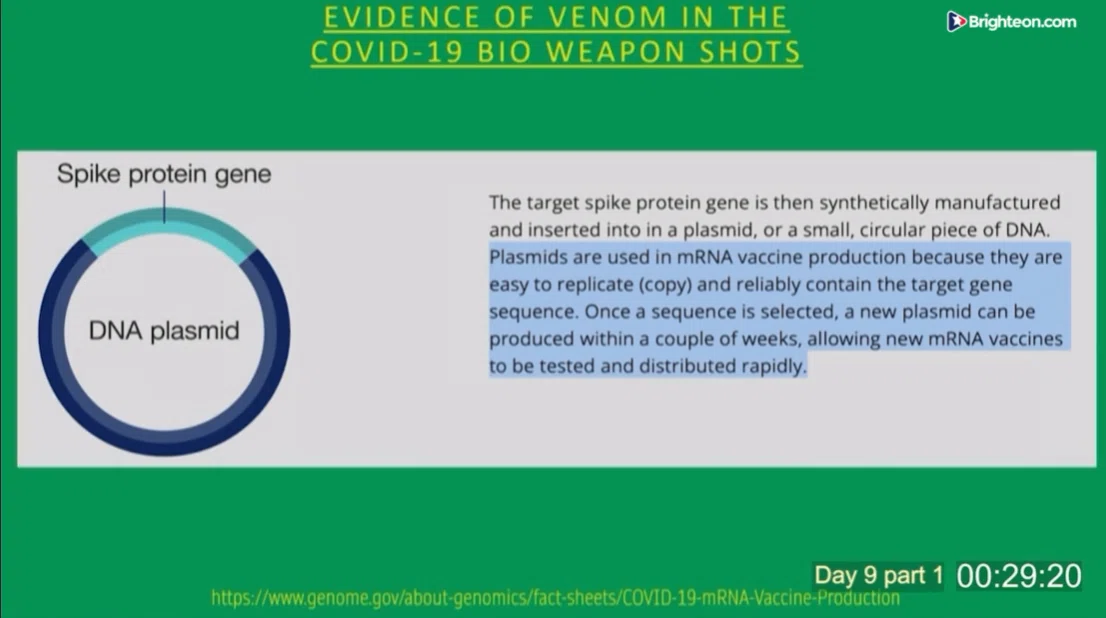 EVIDENCE OF VENOM IN THE COVID-19 BIO WEAPON SHOTS

Brighteon.com

Spike protein gene

DNA plasmid

The target spike protein gene is then synthetically manufactured and inserted into in a plasmid, or a small, circular piece of DNA. Plasmids are used in mRNA vaccine production because they are easy to replicate (copy) and reliably contain the target gene sequence. Once a sequence is selected, a new plasmid can be produced within a couple of weeks, allowing new mRNA vaccines to be tested and distributed rapidly.

Day 9 part 1 00:29:20

https://www.genome.gov/about-genomics/fact-sheets/COVID-19-mRNA-Vaccine-Production